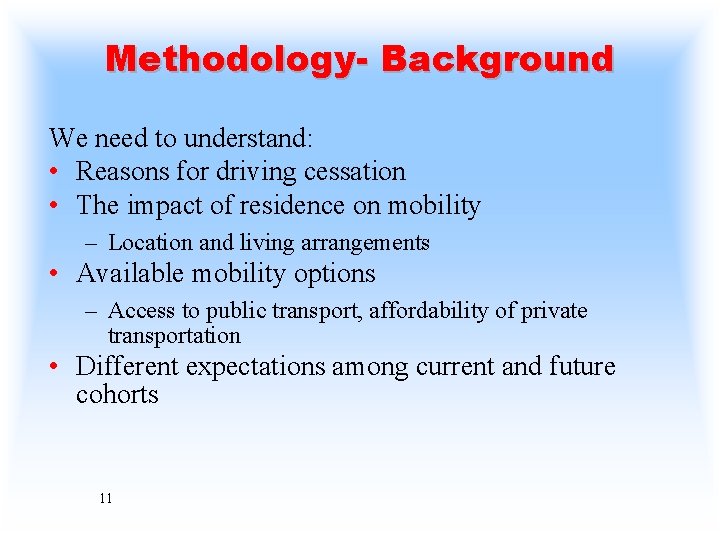 Methodology- Background

We need to understand:
• Reasons for driving cessation
• The impact of residence on mobility
– Location and living arrangements
• Available mobility options
– Access to public transport, affordability of private transportation
• Different expectations among current and future cohorts

11